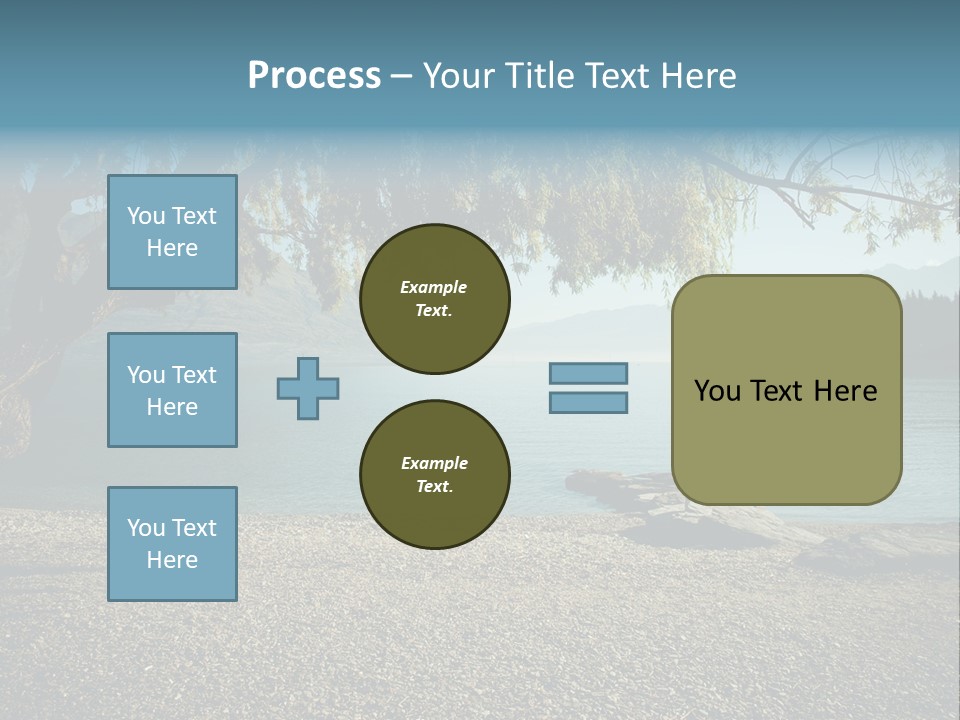 Process – Your Title Text Here

You Text Here

You Text Here

You Text Here

Example Text.

Example Text.

You Text Here